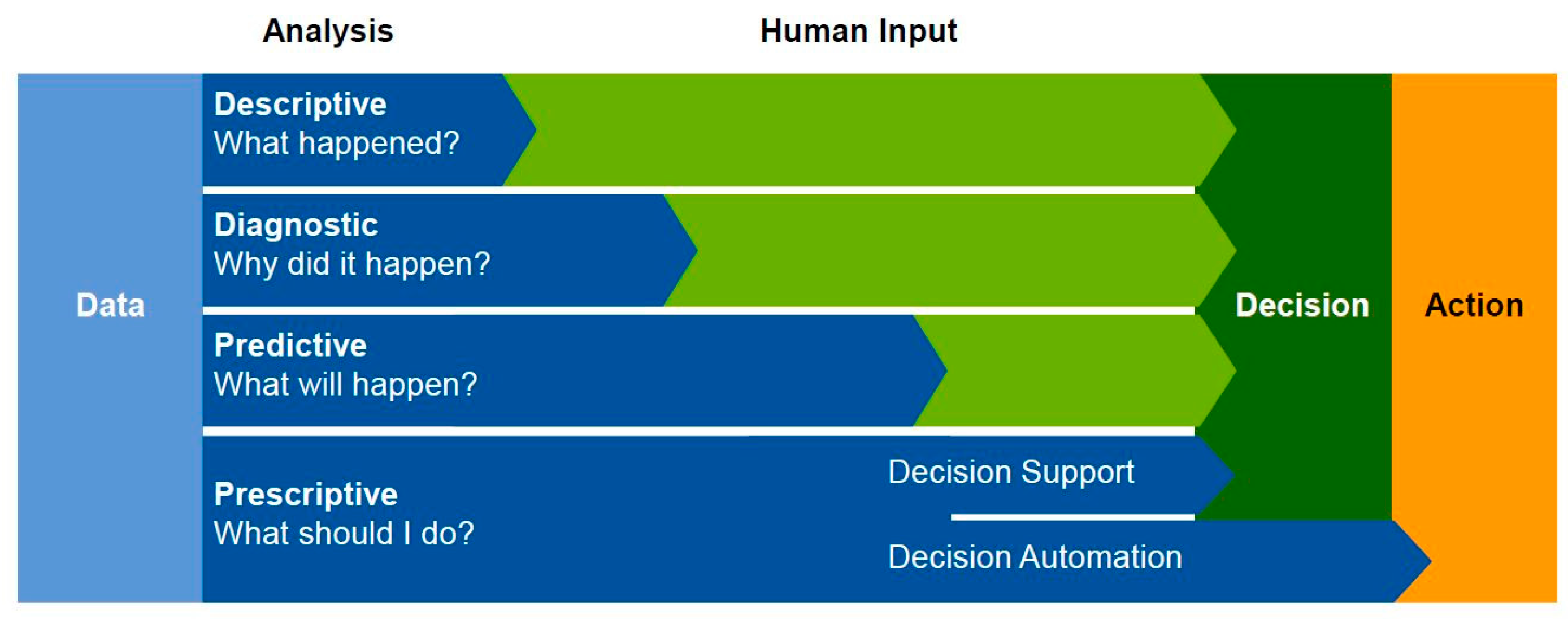 Analysis

Human Input

Data

Descriptive
What happened?

Diagnostic
Why did it happen?

Predictive
What will happen?

Prescriptive
What should I do?

Decision Support

Decision Automation

Decision

Action